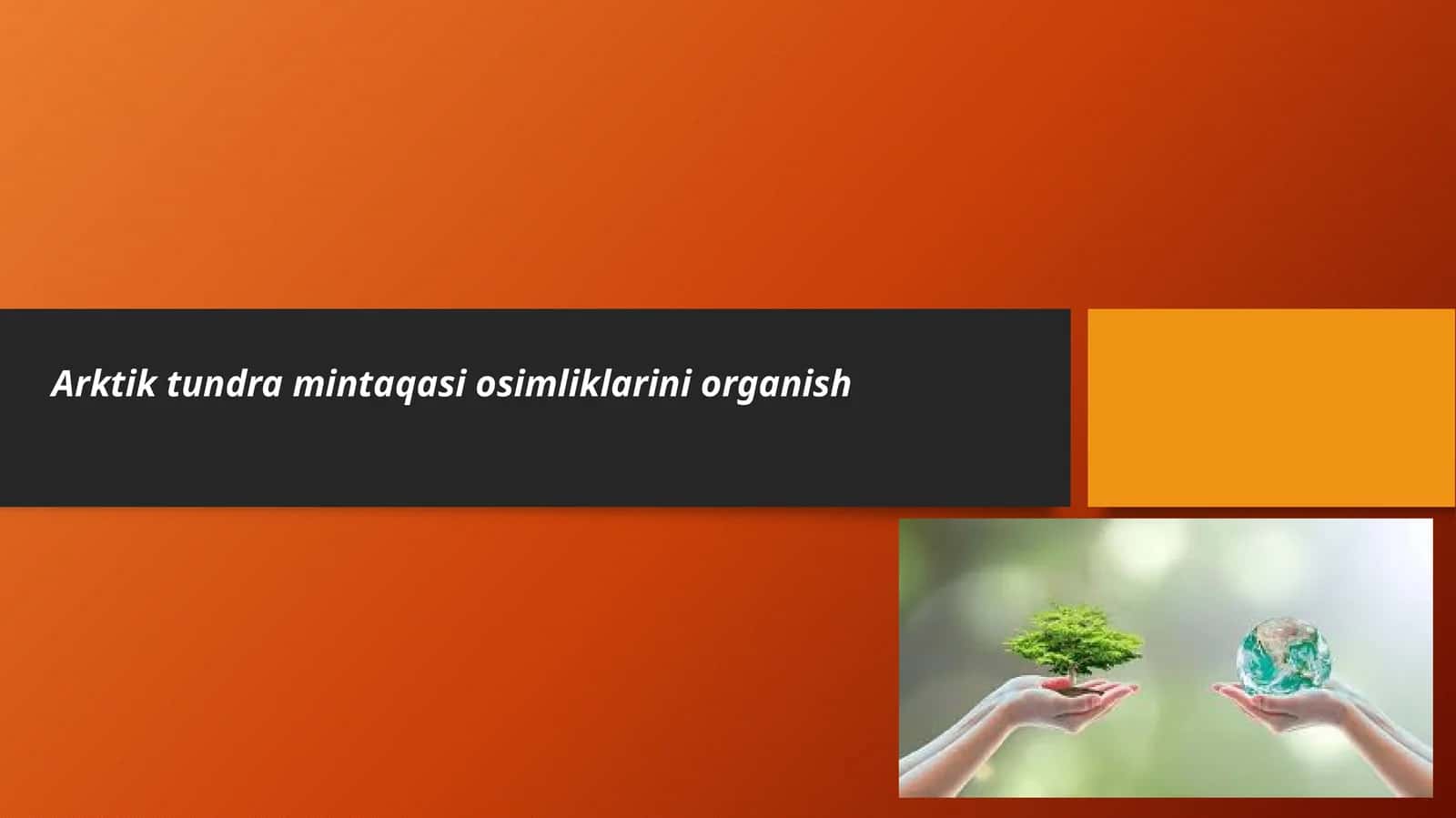 Arktik tundra mintaqasi osimliklarini organish